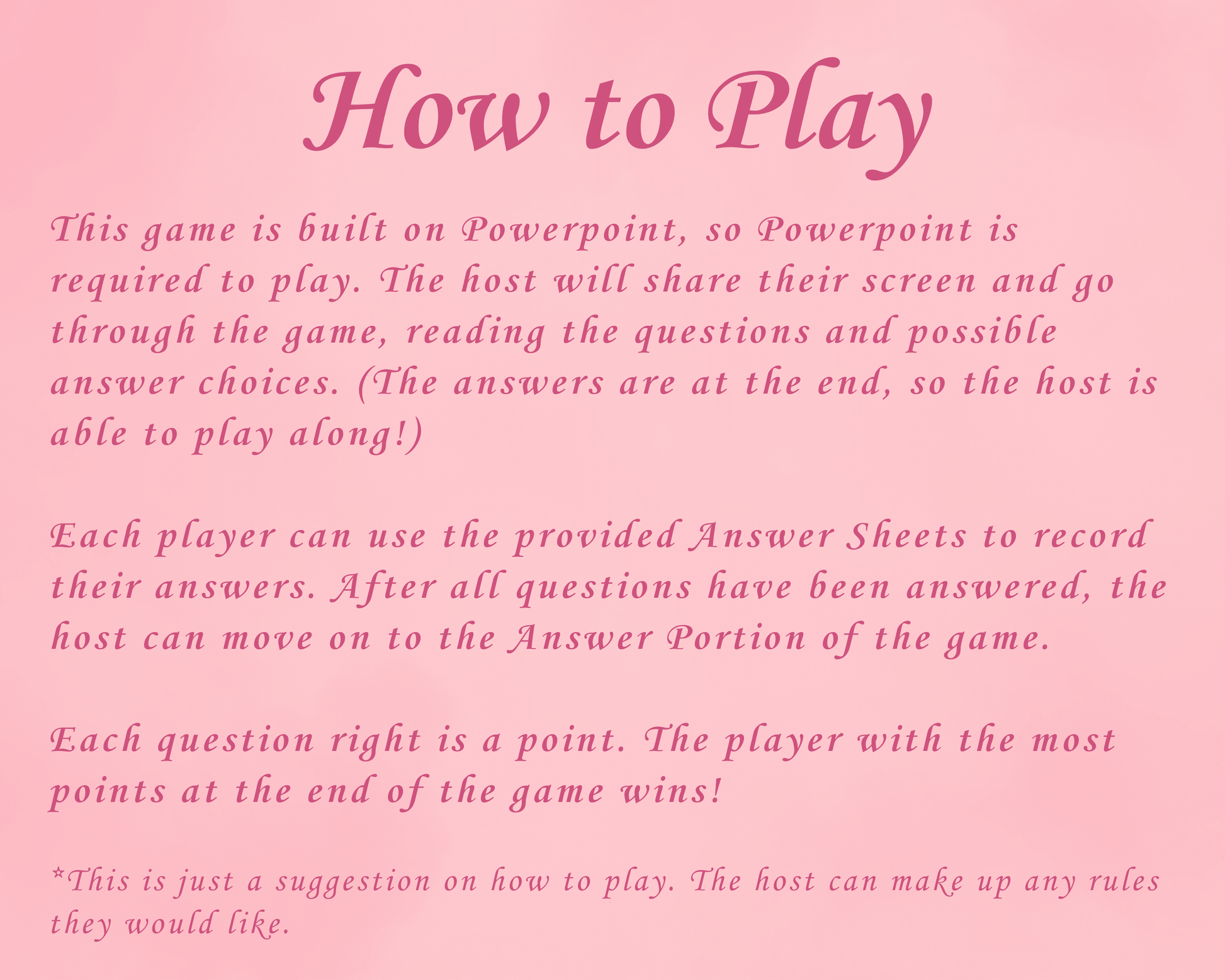 How to Play

This game is built on Powerpoint, so Powerpoint is required to play. The host will share their screen and go through the game, reading the questions and possible answer choices. (The answers are at the end, so the host is able to play along!)

Each player can use the provided Answer Sheets to record their answers. After all questions have been answered, the host can move on to the Answer Portion of the game.

Each question right is a point. The player with the most points at the end of the game wins!

*This is just a suggestion on how to play. The host can make up any rules they would like.